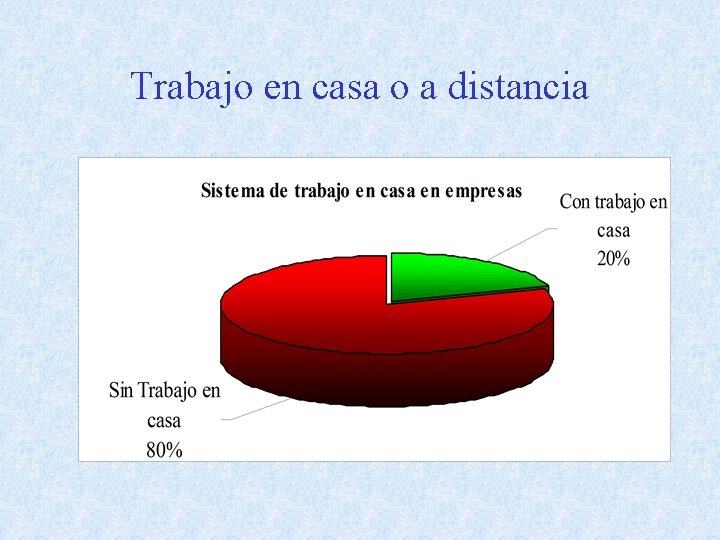 Trabajo en casa o a distancia

Sistema de trabajo en casa en empresas

Con trabajo en casa 20%

Sin Trabajo en casa 80%